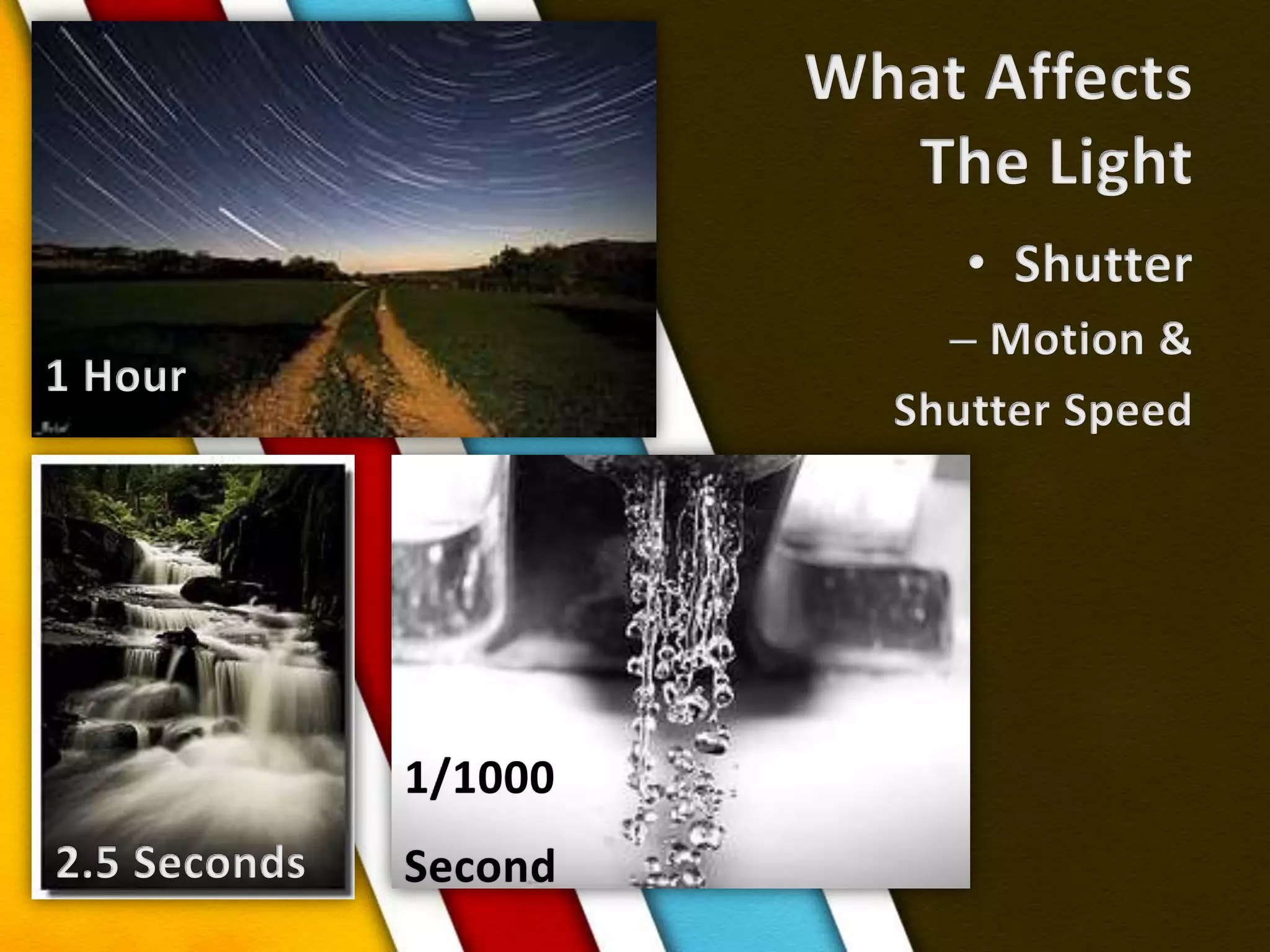 What Affects The Light

• Shutter

– Motion & Shutter Speed

1 Hour

2.5 Seconds

1/1000 Second